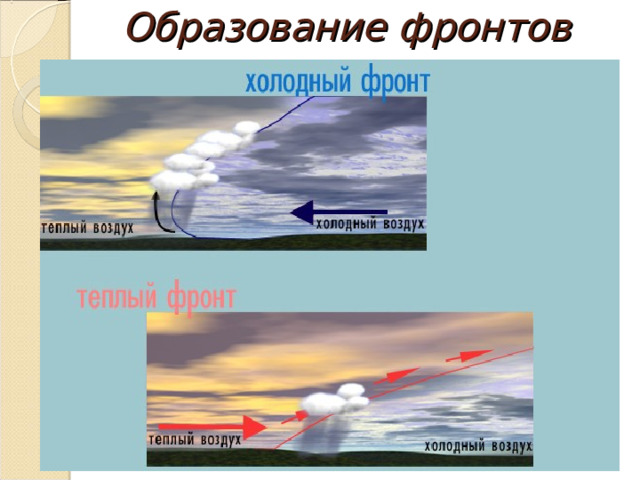 Образование фронтов

холодный фронт

теплый воздух

холодный воздух

теплый фронт

теплый воздух

холодный воздух